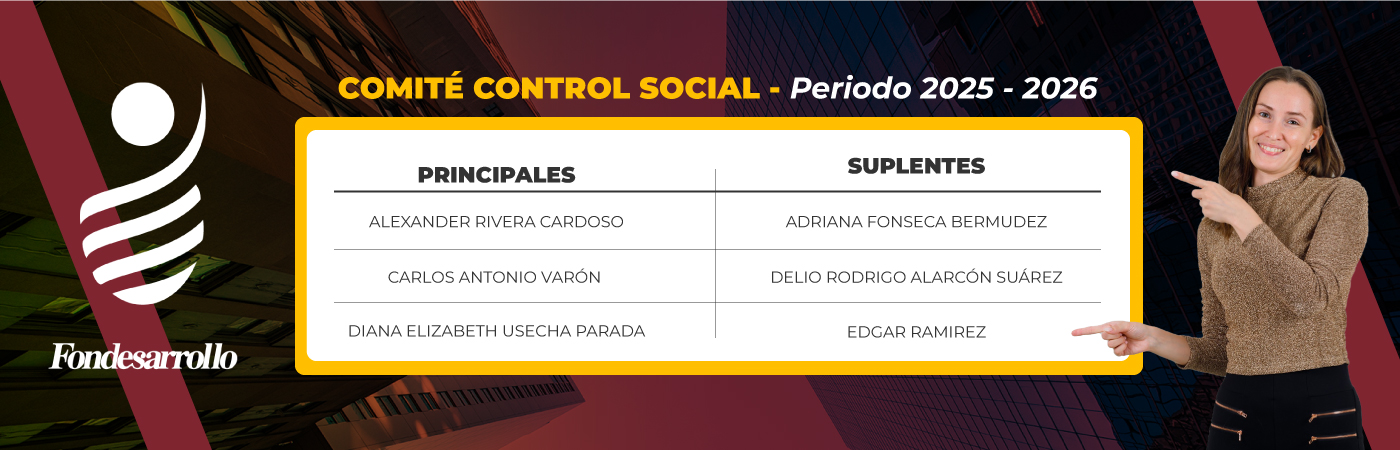 Fondesarrollo

COMITÉ CONTROL SOCIAL - Periodo 2025 - 2026

| PRINCIPALES | SUPLENTES |
|---|---|
| ALEXANDER RIVERA CARDOSO | ADRIANA FONSECA BERMUDEZ |
| CARLOS ANTONIO VARÓN | DELIO RODRIGO ALARCÓN SUÁREZ |
| DIANA ELIZABETH USECHA PARADA | EDGAR RAMIREZ |